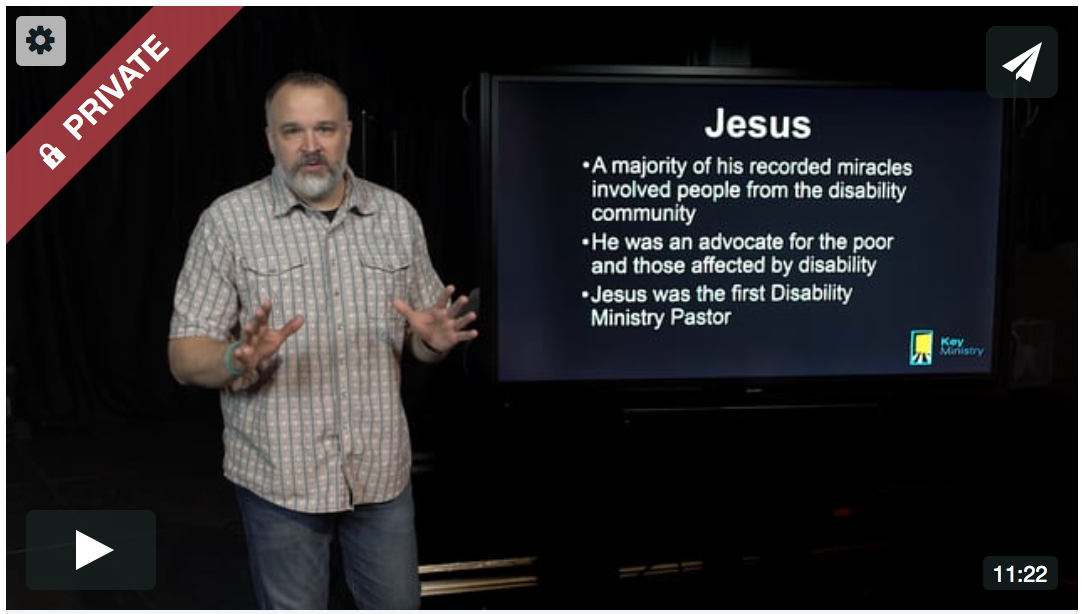 PRIVATE

Jesus

•A majority of his recorded miracles involved people from the disability community

•He was an advocate for the poor and those affected by disability

•Jesus was the first Disability Ministry Pastor

Key Ministry

11:22